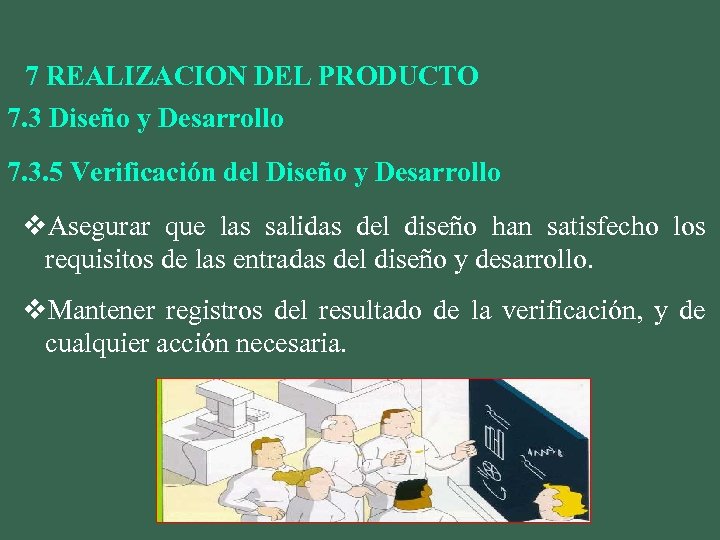 7 REALIZACION DEL PRODUCTO

7.3 Diseño y Desarrollo

7.3.5 Verificación del Diseño y Desarrollo

❖Asegurar que las salidas del diseño han satisfecho los requisitos de las entradas del diseño y desarrollo.

❖Mantener registros del resultado de la verificación, y de cualquier acción necesaria.